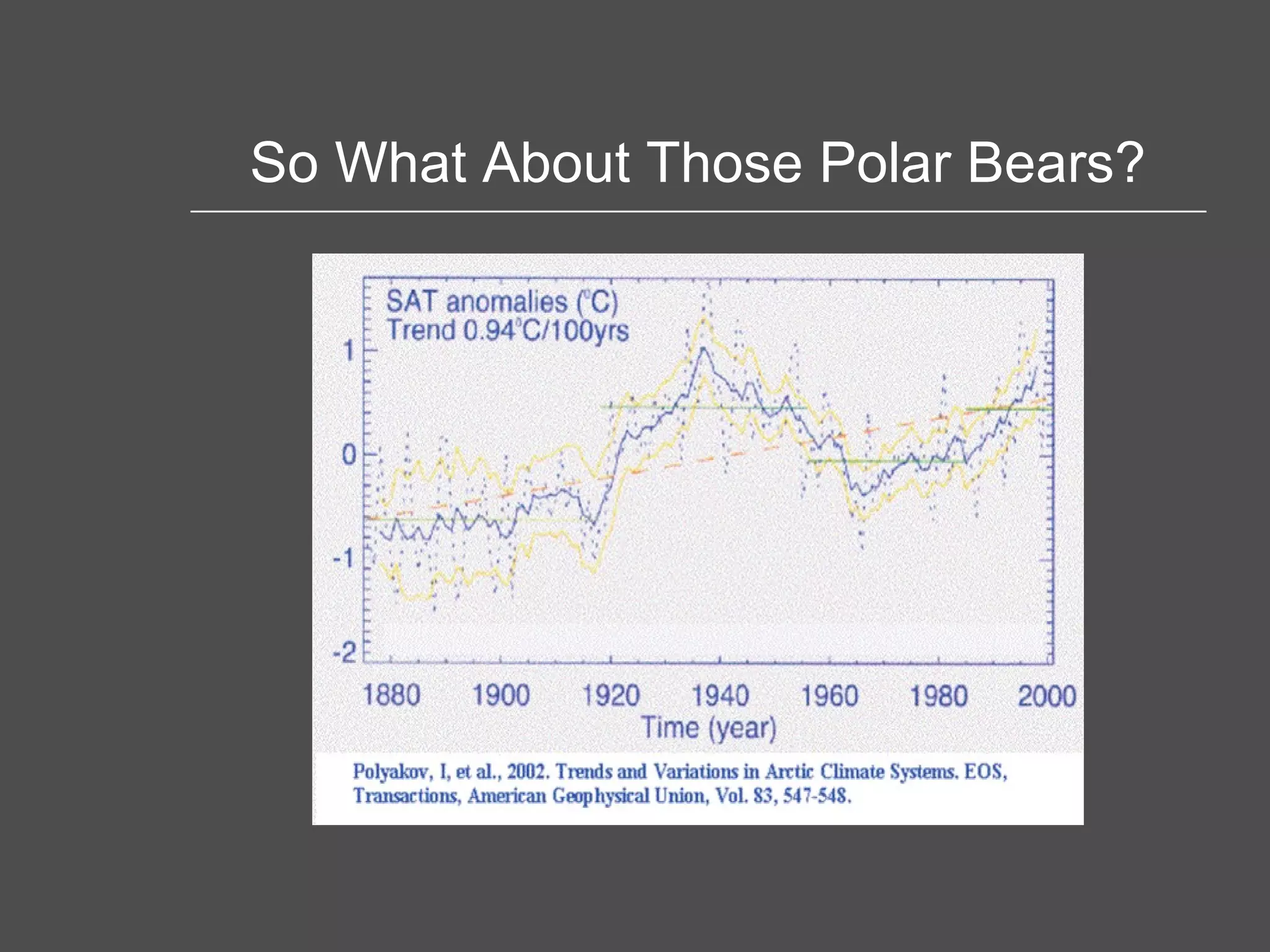 So What About Those Polar Bears?

SAT anomalies (°C)
Trend 0.94°C/100yrs

1
0
-1
-2

1880 1900 1920 1940 1960 1980 2000
Time (year)

Polyakov, I, et al., 2002. Trends and Variations in Arctic Climate Systems. EOS, Transactions, American Geophysical Union, Vol. 83, 547-548.